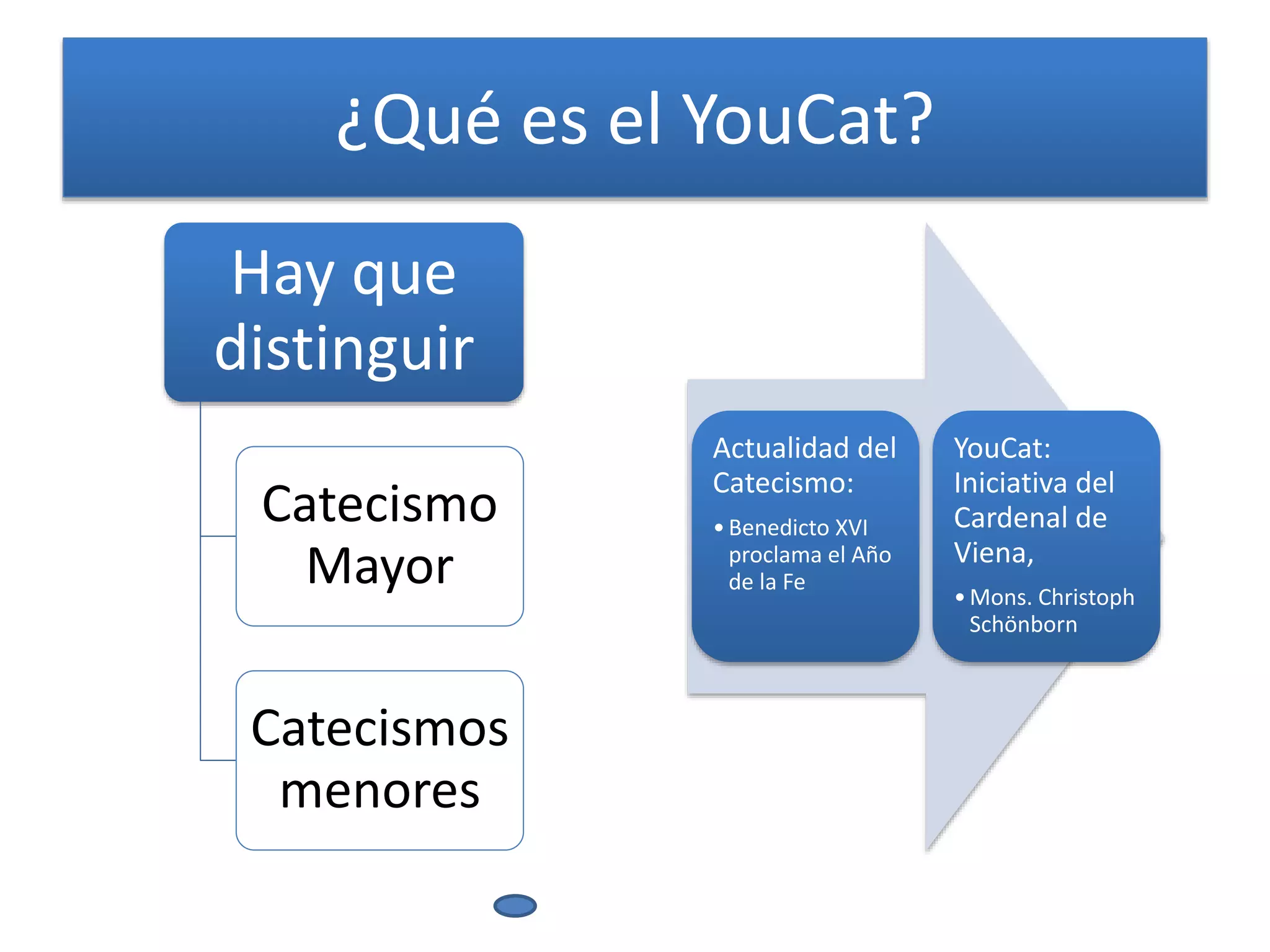 ¿Qué es el YouCat?

Hay que distinguir

Catecismo Mayor

Catecismos menores

Actualidad del Catecismo:

• Benedicto XVI proclama el Año de la Fe

YouCat: Iniciativa del Cardenal de Viena,

• Mons. Christoph Schönborn